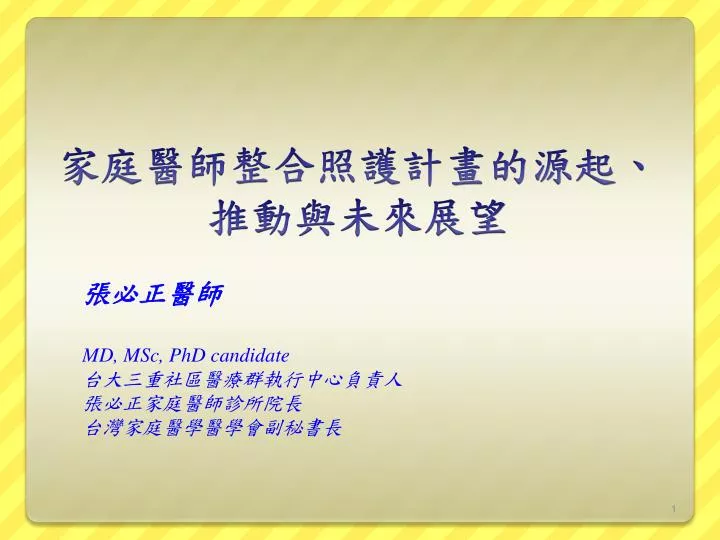 家庭醫師整合照護計畫的源起、推動與未來展望

張必正醫師

MD, MSc, PhD candidate
台大三重社區醫療群執行中心負責人
張必正家庭醫師診所院長
台灣家庭醫學醫學會副秘書長

1